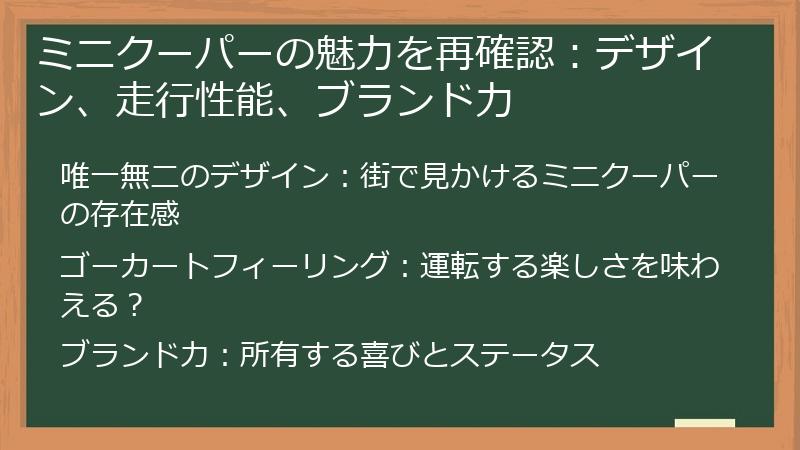 ミニクーパーの魅力を再確認：デザイン、走行性能、ブランド力

唯一無二のデザイン：街で見かけるミニクーパーの存在感

ゴーカートフィーリング：運転する楽しさを味わえる？

ブランド力：所有する喜びとステータス